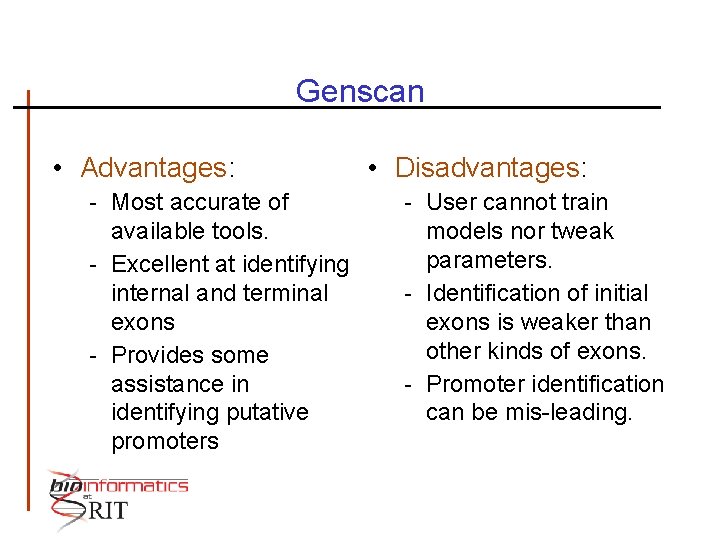 Genscan

• Advantages:
- Most accurate of available tools.
- Excellent at identifying internal and terminal exons
- Provides some assistance in identifying putative promoters

• Disadvantages:
- User cannot train models nor tweak parameters.
- Identification of initial exons is weaker than other kinds of exons.
- Promoter identification can be mis-leading.

bioinformatics at RIT